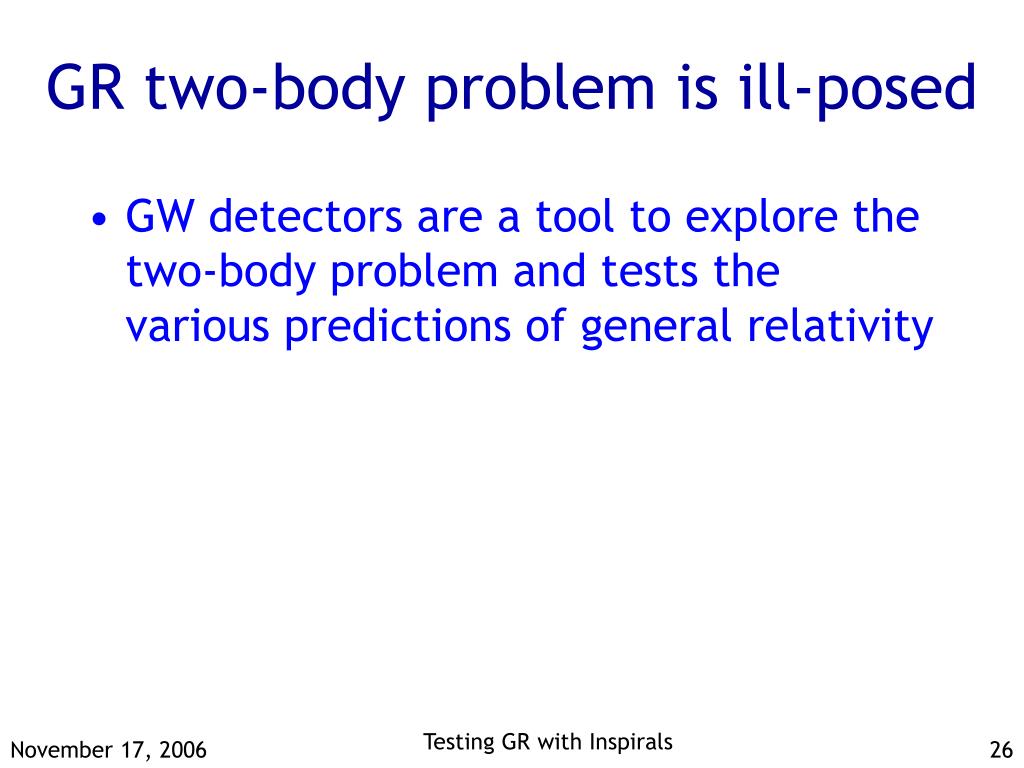 GR two-body problem is ill-posed

• GW detectors are a tool to explore the two-body problem and tests the various predictions of general relativity

November 17, 2006

Testing GR with Inspirals

26